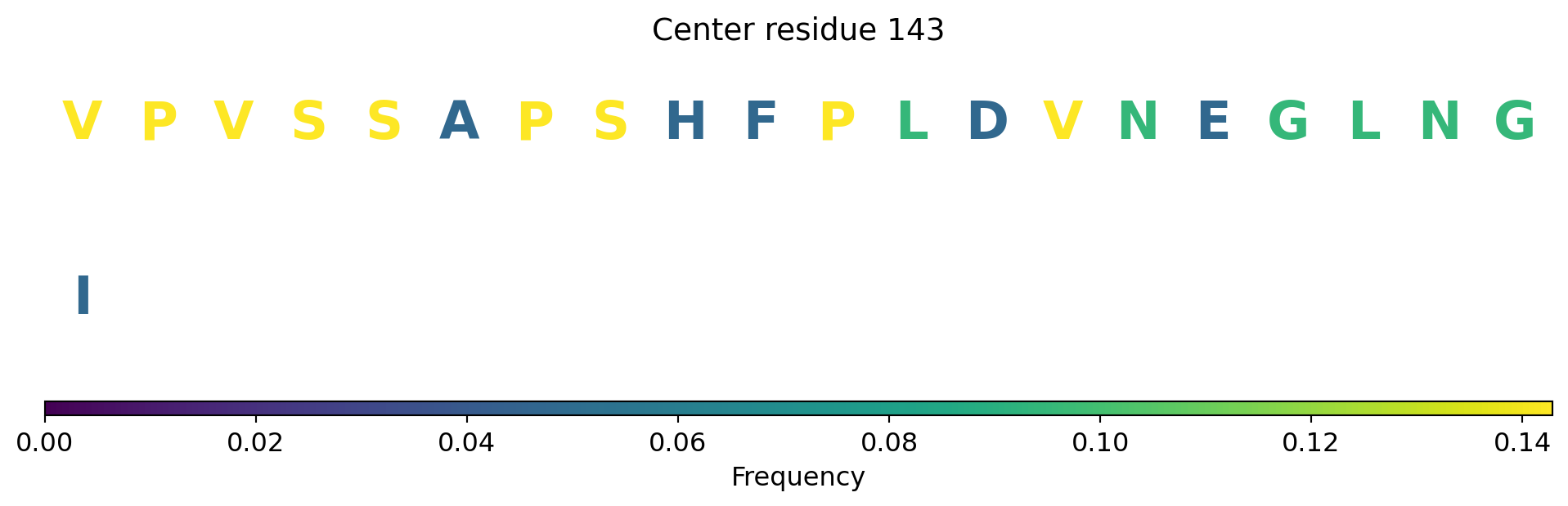 Center residue 143

V P V S S A P S H F P L D V N E G L N G

I

0.00 0.02 0.04 0.06 0.08 0.10 0.12 0.14
Frequency